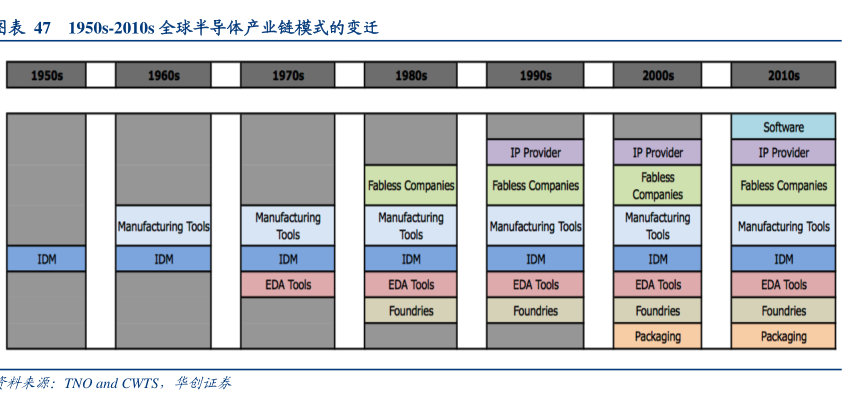 图表 47 1950s-2010s 全球半导体产业链模式的变迁

| 1950s | 1960s | 1970s | 1980s | 1990s | 2000s | 2010s |
|---|---|---|---|---|---|---|
| | | | | | | Software |
| | | | | IP Provider | IP Provider | IP Provider |
| | | | Fabless Companies | Fabless Companies | Fabless Companies | Fabless Companies |
| | Manufacturing Tools | Manufacturing Tools | Manufacturing Tools | Manufacturing Tools | Manufacturing Tools | Manufacturing Tools |
| IDM | IDM | IDM | IDM | IDM | IDM | IDM |
| | | EDA Tools | EDA Tools | EDA Tools | EDA Tools | EDA Tools |
| | | | Foundries | Foundries | Foundries | Foundries |
| | | | | | Packaging | Packaging |

资料来源：TNO and CWTS，华创证券